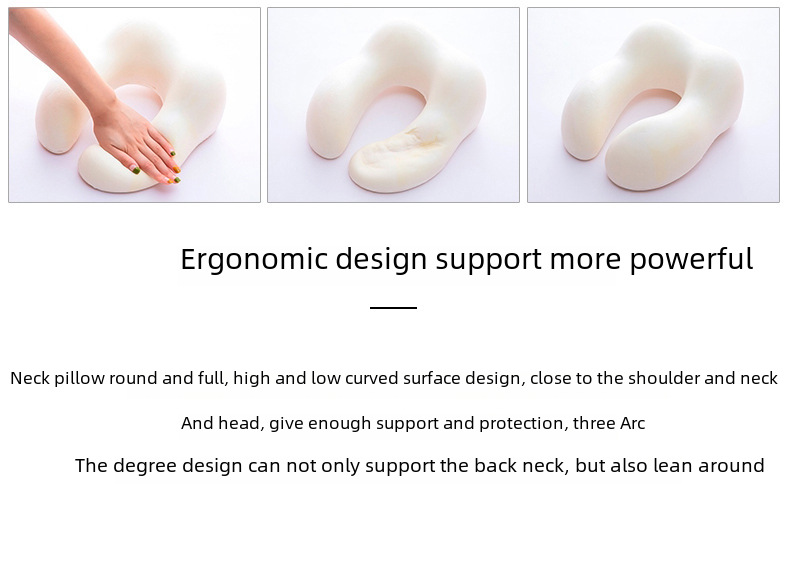 Ergonomic design support more powerful

Neck pillow round and full, high and low curved surface design, close to the shoulder and neck

And head, give enough support and protection, three Arc

The degree design can not only support the back neck, but also lean around